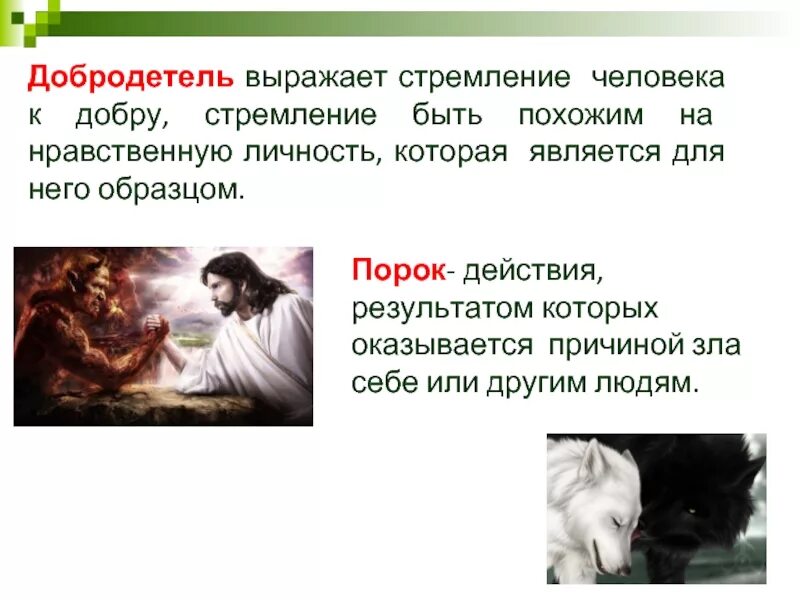 Добродетель выражает стремление человека к добру, стремление быть похожим на нравственную личность, которая является для него образцом.

Порок- действия, результатом которых оказывается причиной зла себе или другим людям.